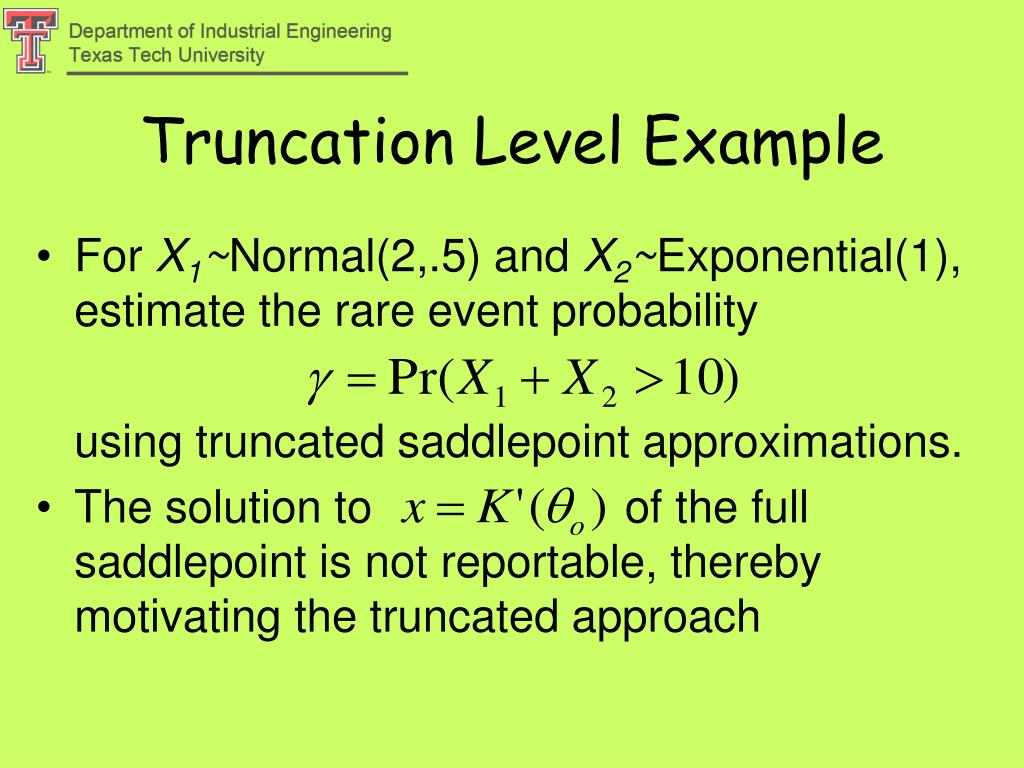 Department of Industrial Engineering
Texas Tech University

Truncation Level Example

• For $X_1$~Normal(2,.5) and $X_2$~Exponential(1), estimate the rare event probability

$\gamma = \Pr(X_1 + X_2 > 10)$

using truncated saddlepoint approximations.

• The solution to $x = K'(\theta_o)$ of the full saddlepoint is not reportable, thereby motivating the truncated approach